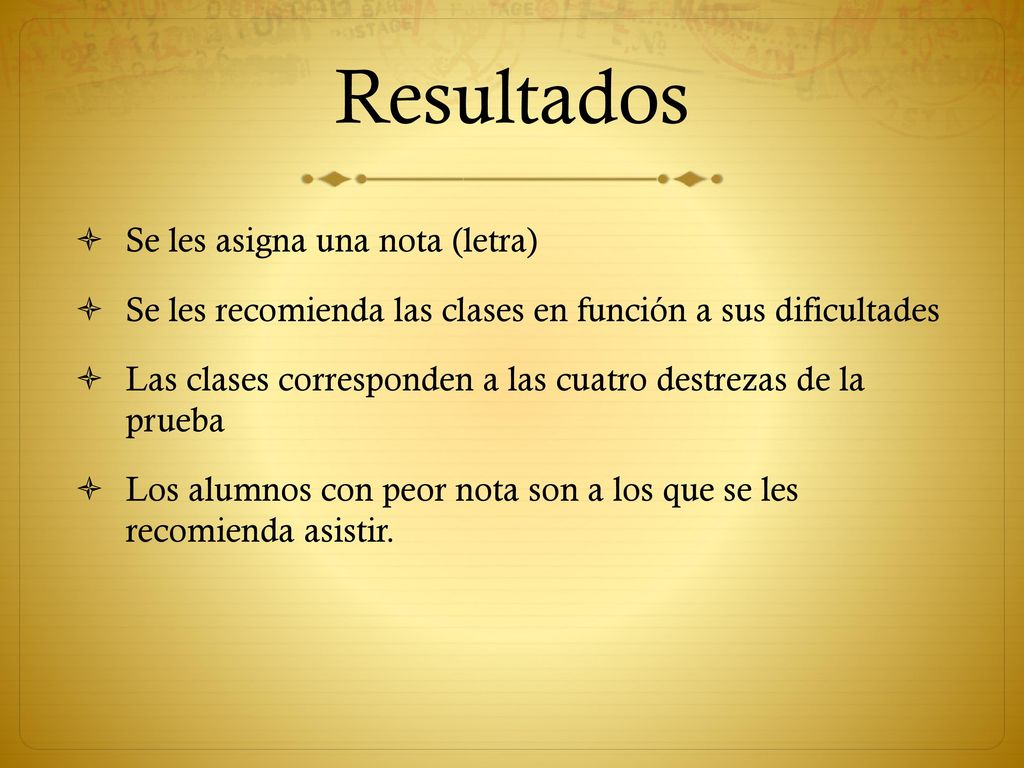 Resultados

Se les asigna una nota (letra)

Se les recomienda las clases en función a sus dificultades

Las clases corresponden a las cuatro destrezas de la prueba

Los alumnos con peor nota son a los que se les recomienda asistir.